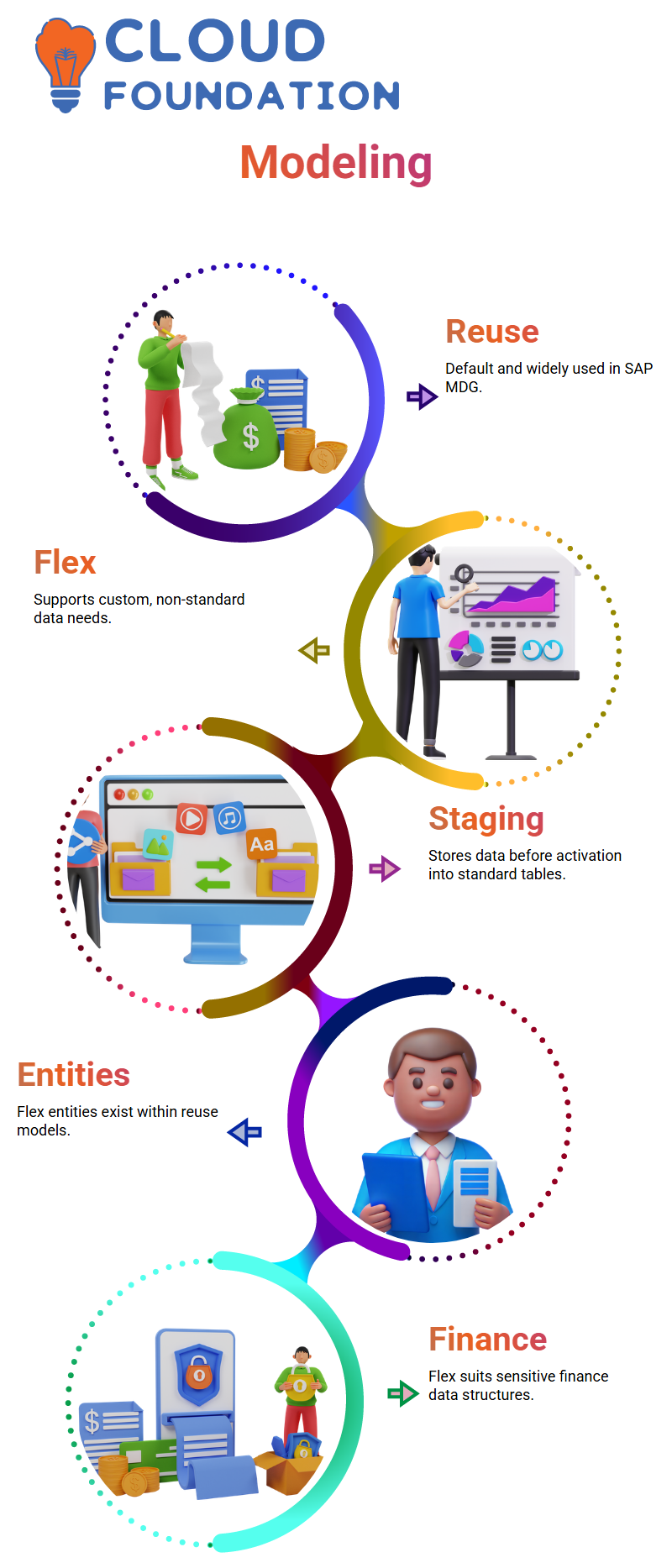 CLOUD FOUNDATION

Modeling

Reuse

Default and widely used in SAP MDG.

Flex

Supports custom, non-standard data needs.

Aa

Staging

Stores data before activation into standard tables.

Entities

Flex entities exist within reuse models.

Finance

Flex suits sensitive finance data structures.